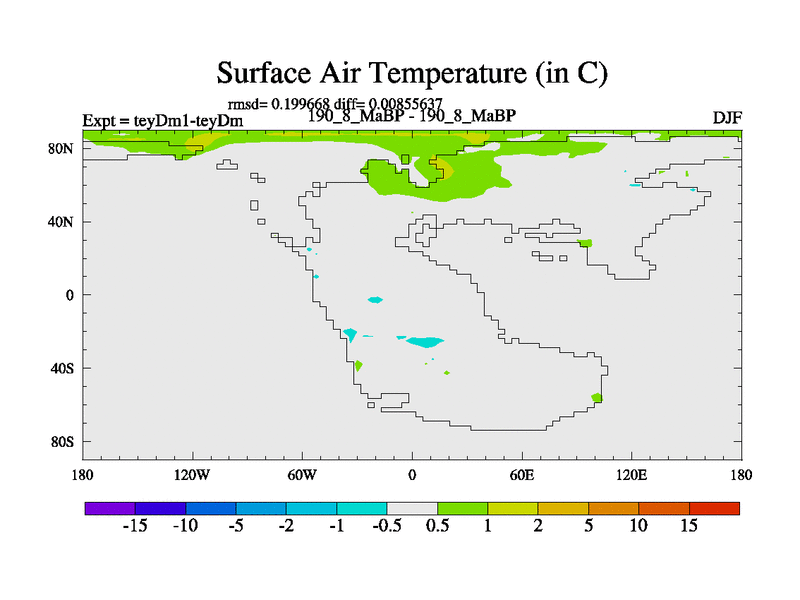 Surface Air Temperature (in C)

rmsd= 0.199668 diff= 0.00855637

Expt = teyDm1-teyDm

190_8_MaBP - 190_8_MaBP

DJF

80N
40N
0
40S
80S

180
120W
60W
0
60E
120E
180

-15 -10 -5 -2 -1 -0.5 0.5 1 2 5 10 15